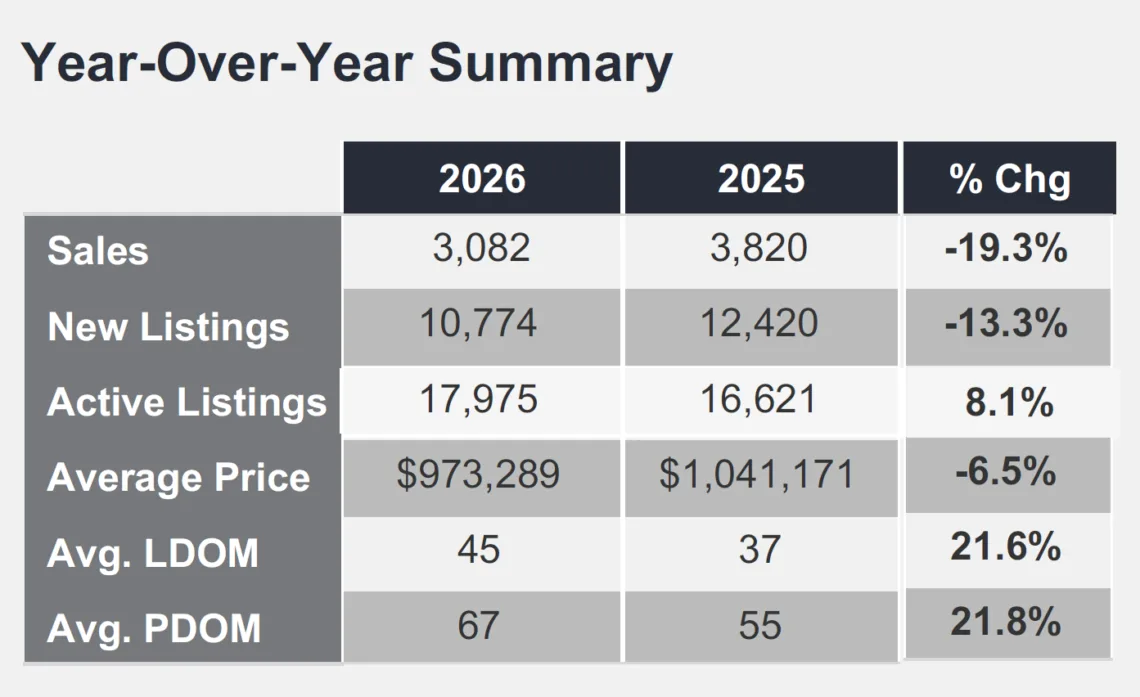 Year-Over-Year Summary

| | 2026 | 2025 | % Chg |
|---|---|---|---|
| Sales | 3,082 | 3,820 | -19.3% |
| New Listings | 10,774 | 12,420 | -13.3% |
| Active Listings | 17,975 | 16,621 | 8.1% |
| Average Price | \$973,289 | \$1,041,171 | -6.5% |
| Avg. LDOM | 45 | 37 | 21.6% |
| Avg. PDOM | 67 | 55 | 21.8% |